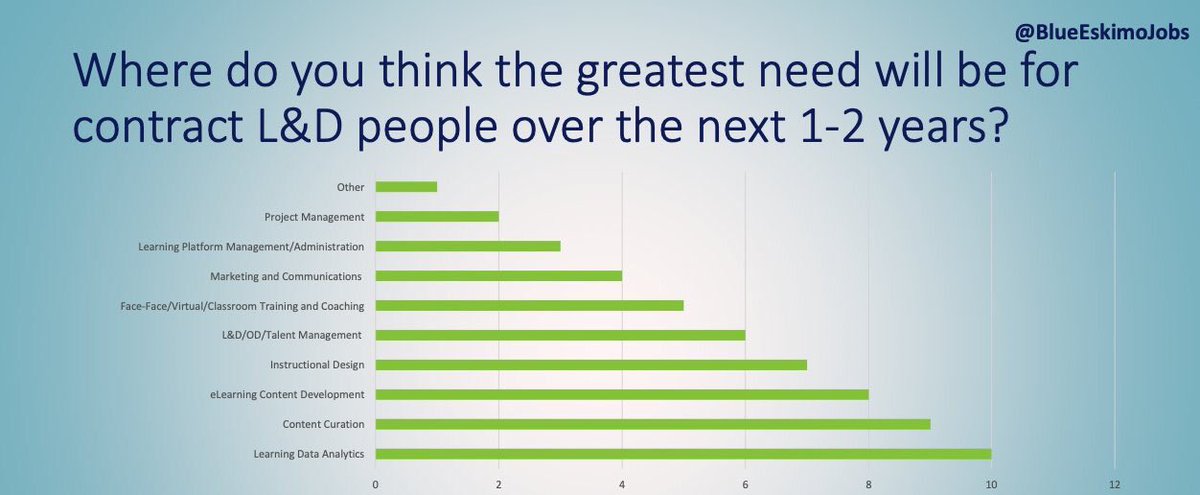 @BlueEskimoJobs

Where do you think the greatest need will be for contract L&D people over the next 1-2 years?

Other
Project Management
Learning Platform Management/Administration
Marketing and Communications
Face-Face/Virtual/Classroom Training and Coaching
L&D/OD/Talent Management
Instructional Design
eLearning Content Development
Content Curation
Learning Data Analytics

0 2 4 6 8 10 12